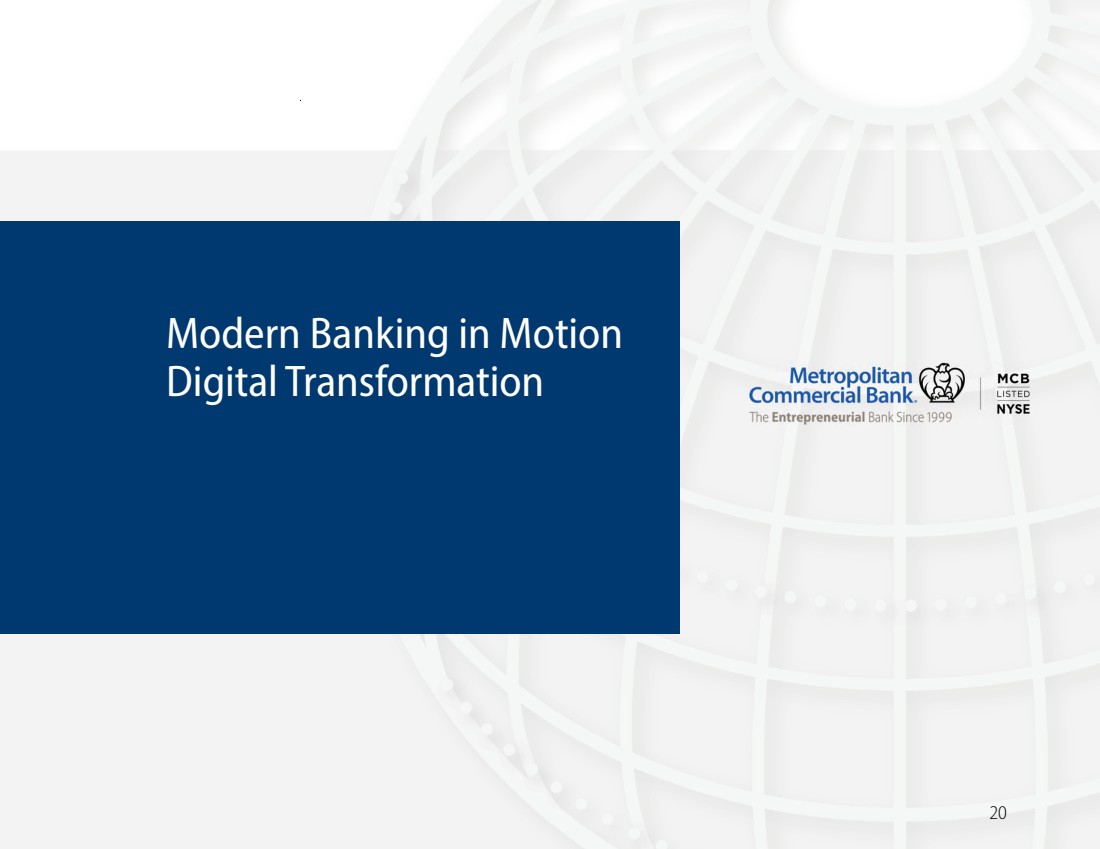 Modern Banking in Motion
Digital Transformation

Metropolitan Commercial Bank.
The Entrepreneurial Bank Since 1999

MCB
LISTED
NYSE

20